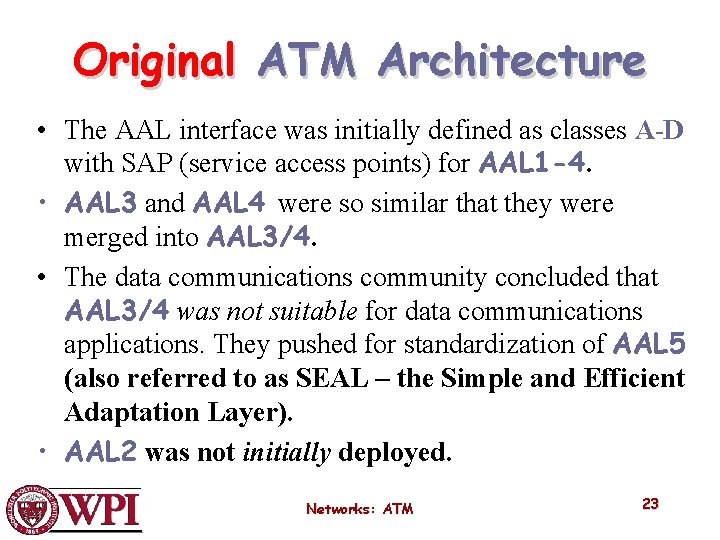 Original ATM Architecture

• The AAL interface was initially defined as classes A-D with SAP (service access points) for AAL1-4.

• AAL3 and AAL4 were so similar that they were merged into AAL3/4.

• The data communications community concluded that AAL3/4 was not suitable for data communications applications. They pushed for standardization of AAL5 (also referred to as SEAL – the Simple and Efficient Adaptation Layer).

• AAL2 was not initially deployed.

WPI

Networks: ATM

23